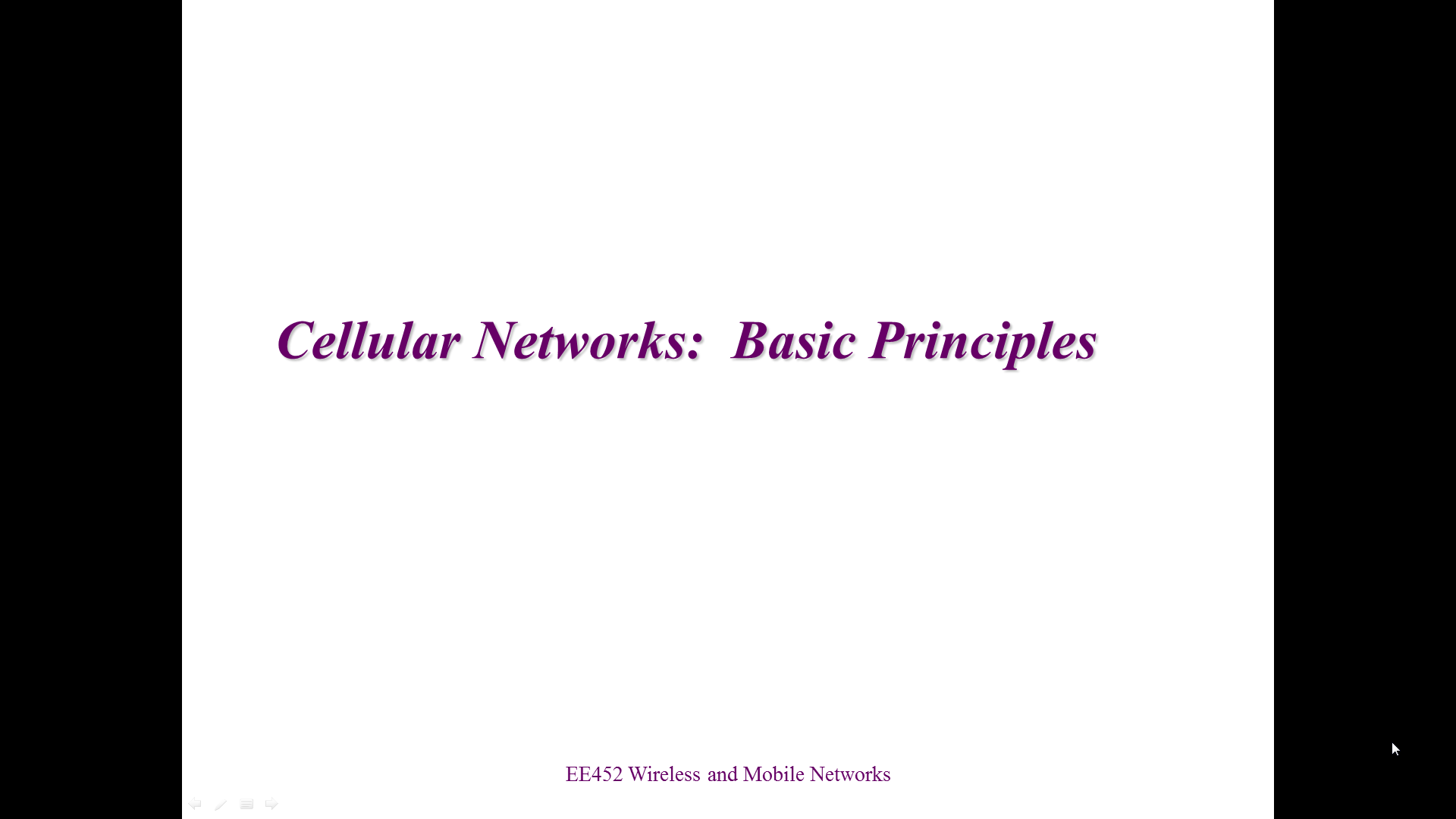 Cellular Networks: Basic Principles

EE452 Wireless and Mobile Networks